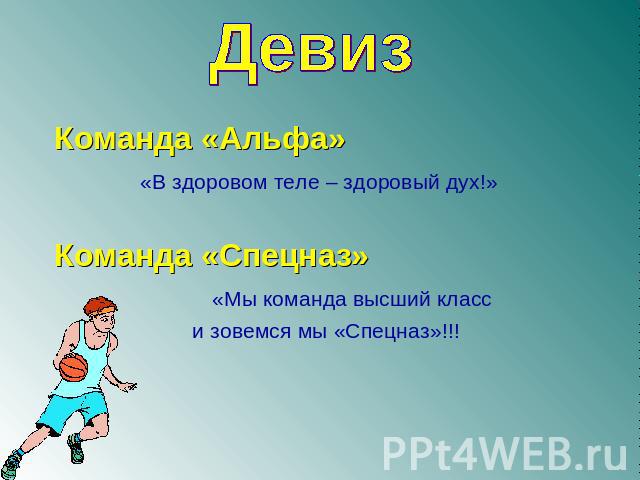 Девиз

Команда «Альфа»

«В здоровом теле – здоровый дух!»

Команда «Спецназ»

«Мы команда высший класс
и зовемся мы «Спецназ»!!!

PPt4WEB.ru